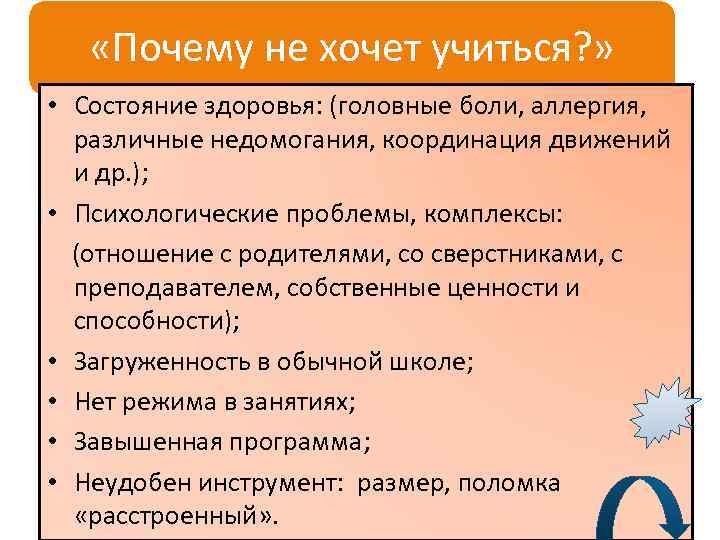 «Почему не хочет учиться?»

• Состояние здоровья: (головные боли, аллергия, различные недомогания, координация движений и др.);

• Психологические проблемы, комплексы:

(отношение с родителями, со сверстниками, с преподавателем, собственные ценности и способности);

• Загруженность в обычной школе;

• Нет режима в занятиях;

• Завышенная программа;

• Неудобен инструмент: размер, поломка «расстроенный».